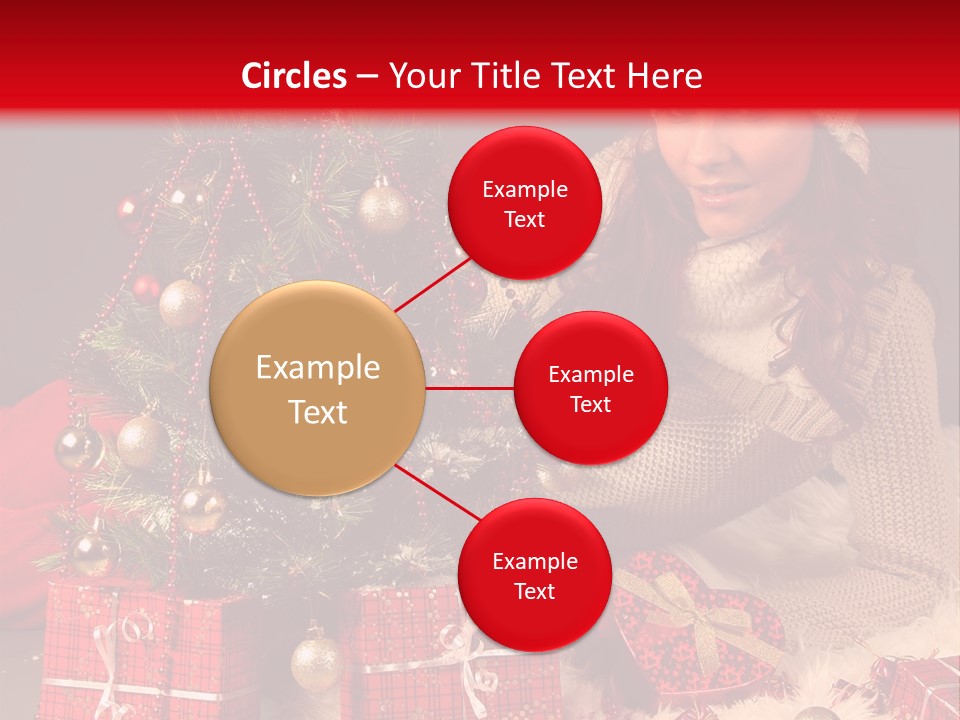 Circles – Your Title Text Here

Example Text

Example Text

Example Text

Example Text